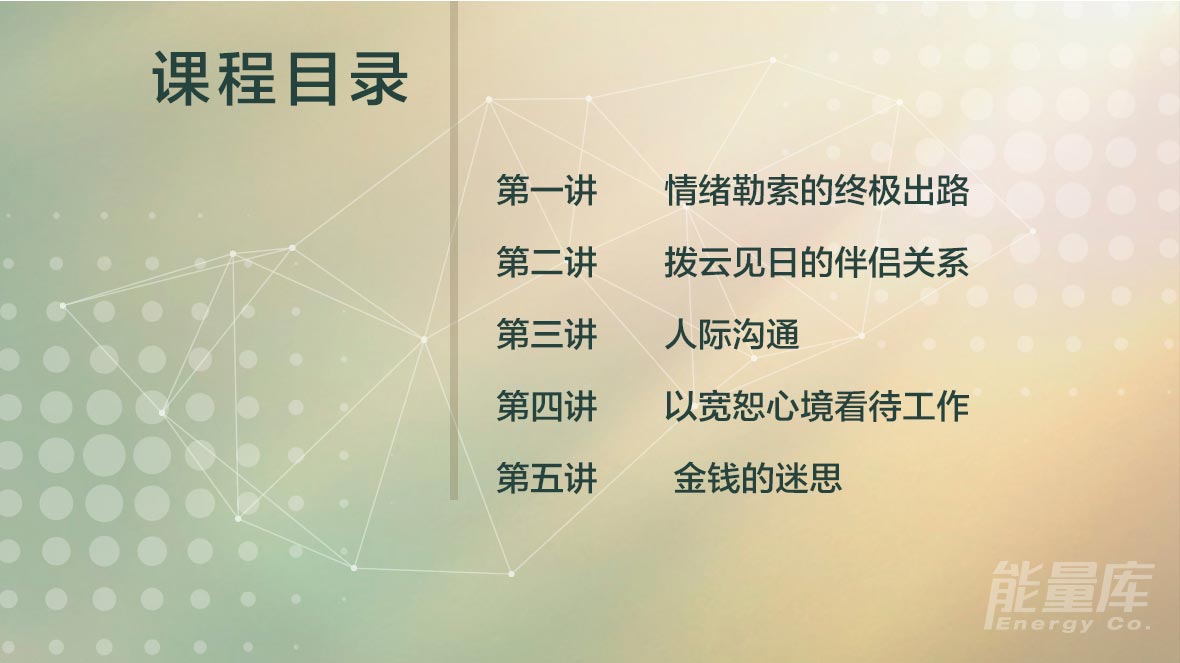 课程目录

第一讲　情绪勒索的终极出路

第二讲　拨云见日的伴侣关系

第三讲　人际沟通

第四讲　以宽恕心境看待工作

第五讲　金钱的迷思

能量库
Energy Co.